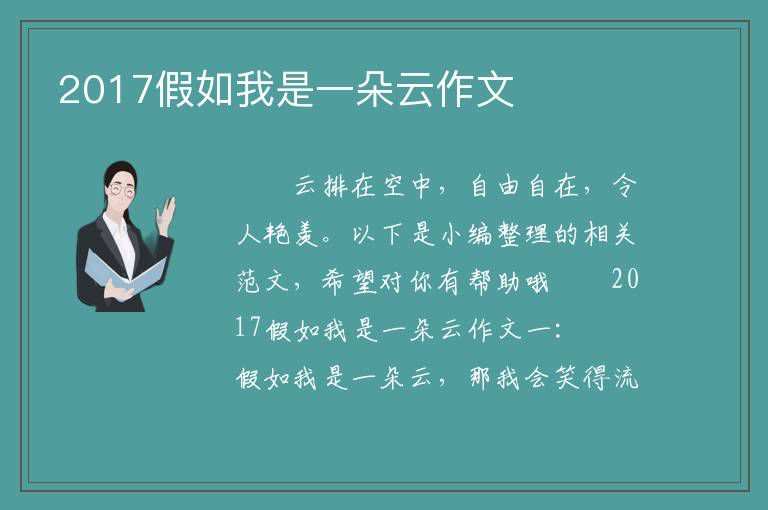 2017假如我是一朵云作文

云排在空中，自由自在，令人艳羡。以下是小编整理的相关范文，希望对你有帮助哦　　2017假如我是一朵云作文一：假如我是一朵云，那我会笑得流